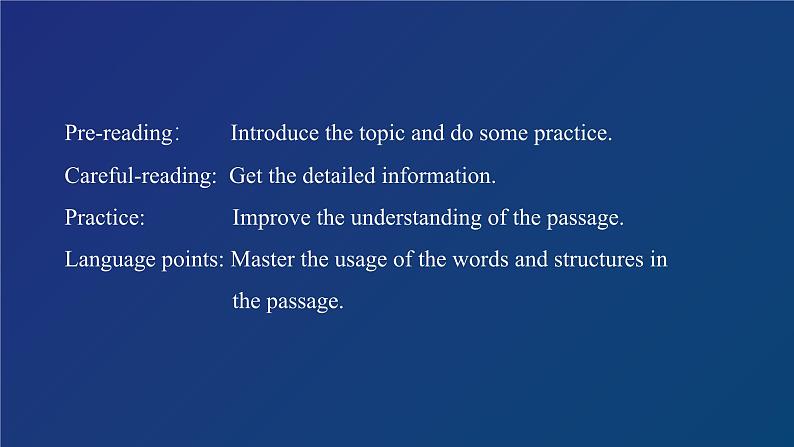 Pre-reading： Introduce the topic and do some practice.

Careful-reading: Get the detailed information.

Practice: Improve the understanding of the passage.

Language points: Master the usage of the words and structures in the passage.